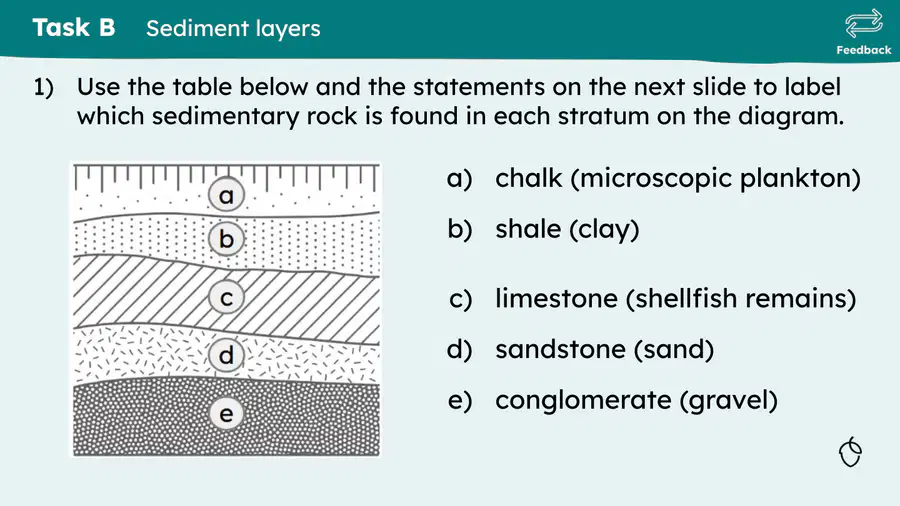 Task B Sediment layers

Feedback

1) Use the table below and the statements on the next slide to label which sedimentary rock is found in each stratum on the diagram.

a
b
c
d
e

a) chalk (microscopic plankton)

b) shale (clay)

c) limestone (shellfish remains)

d) sandstone (sand)

e) conglomerate (gravel)